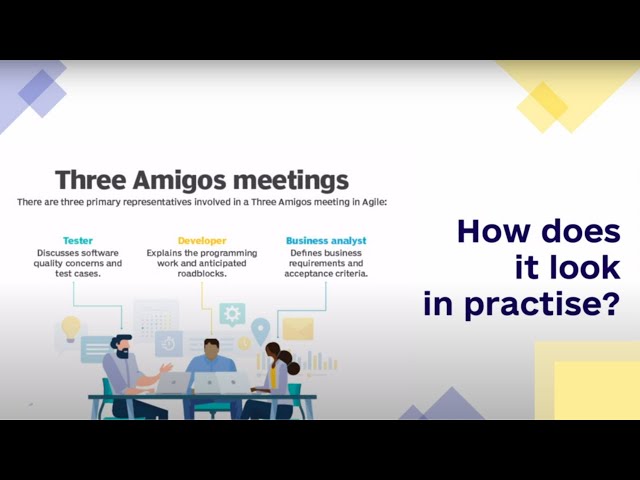 Three Amigos meetings

There are three primary representatives involved in a Three Amigos meeting in Agile:

Tester
Discusses software quality concerns and test cases.

Developer
Explains the programming work and anticipated roadblocks.

Business analyst
Defines business requirements and acceptance criteria.

How does it look in practise?